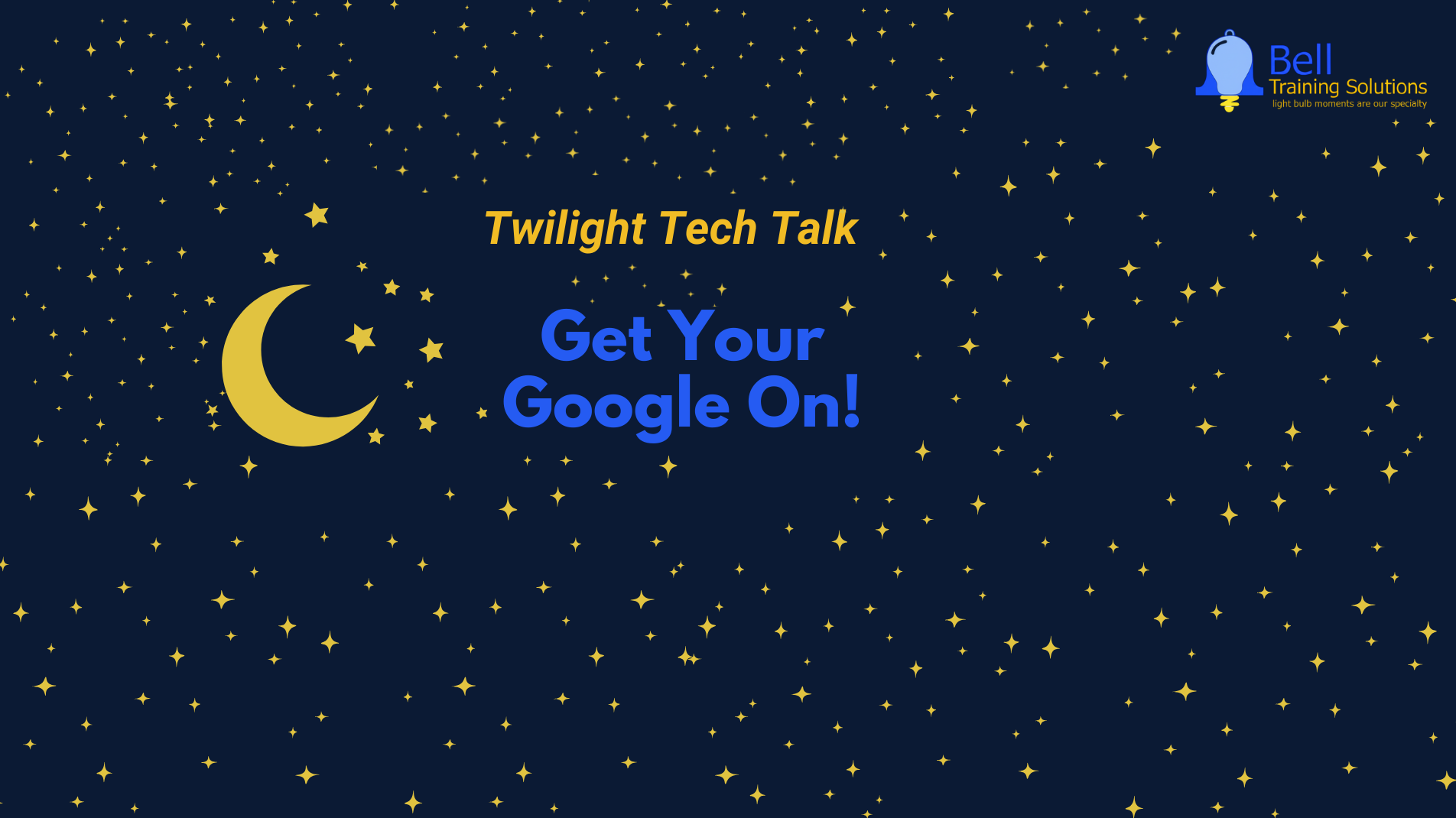 Bell
Training Solutions
light bulb moments are our specialty

Twilight Tech Talk

Get Your Google On!